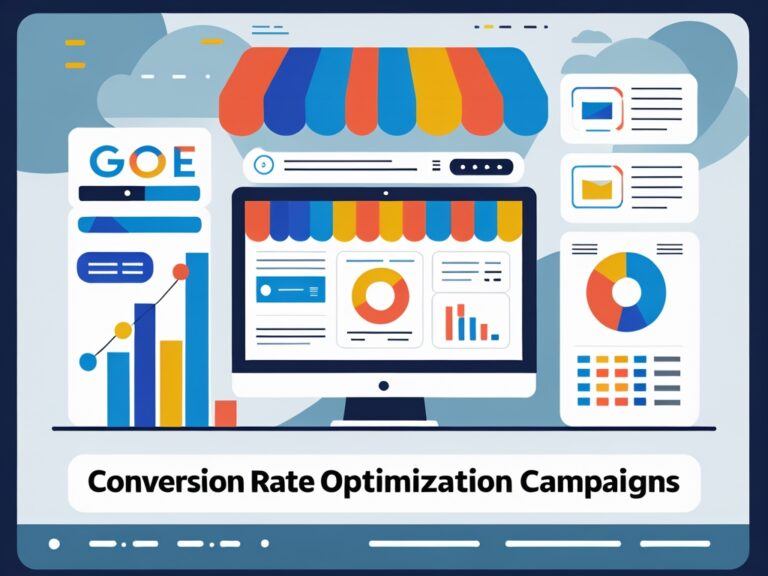 GOE

Conversion Rate Optimization Campaigns